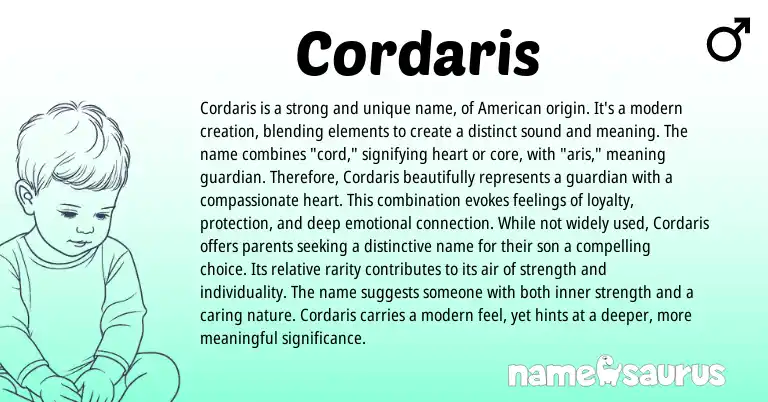 Cordaris

♂

Cordaris is a strong and unique name, of American origin. It's a modern creation, blending elements to create a distinct sound and meaning. The name combines "cord," signifying heart or core, with "aris," meaning guardian. Therefore, Cordaris beautifully represents a guardian with a compassionate heart. This combination evokes feelings of loyalty, protection, and deep emotional connection. While not widely used, Cordaris offers parents seeking a distinctive name for their son a compelling choice. Its relative rarity contributes to its air of strength and individuality. The name suggests someone with both inner strength and a caring nature. Cordaris carries a modern feel, yet hints at a deeper, more meaningful significance.

namesaurus